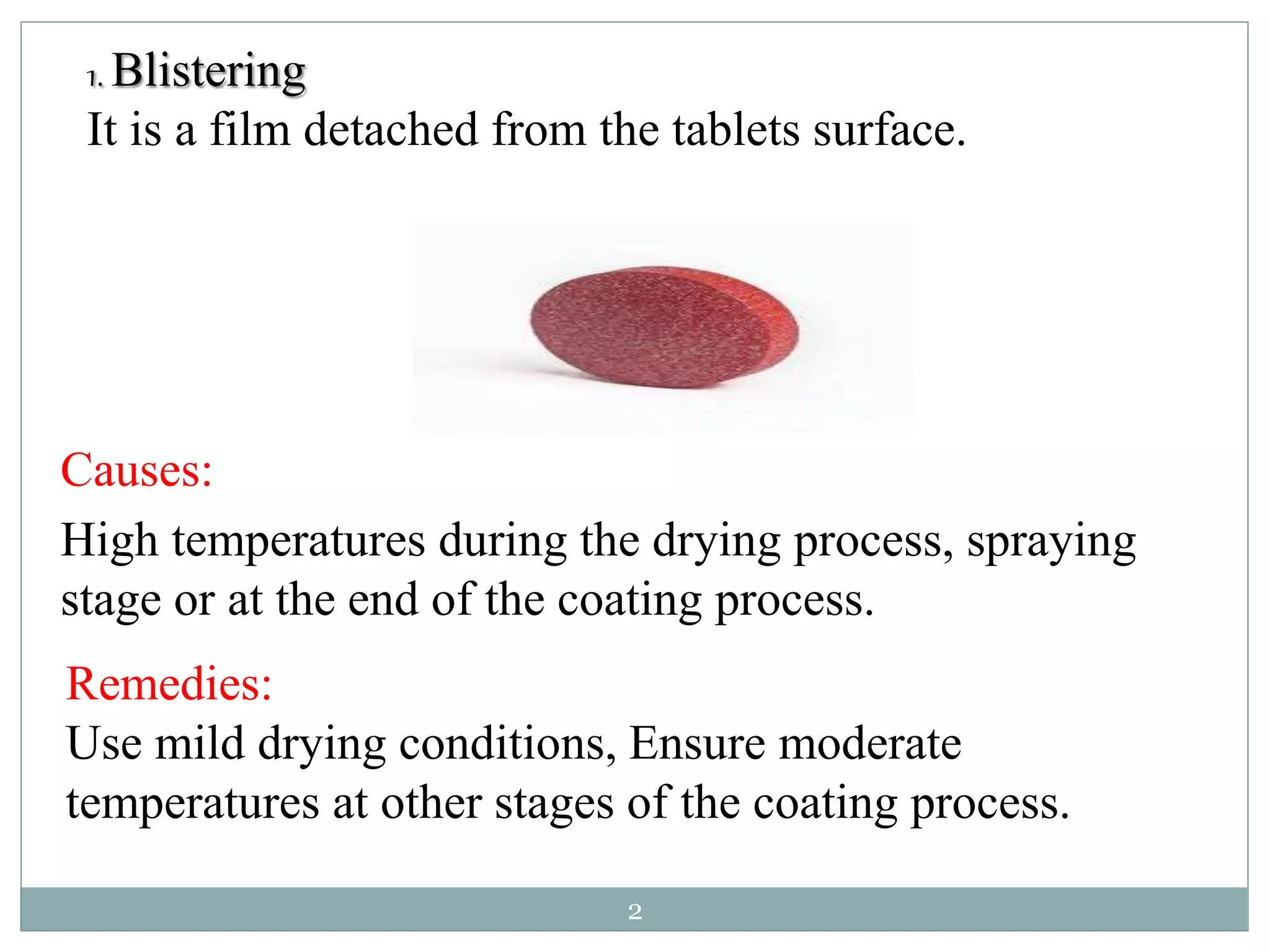 1. Blistering
It is a film detached from the tablets surface.

Causes:

High temperatures during the drying process, spraying stage or at the end of the coating process.

Remedies:
Use mild drying conditions, Ensure moderate temperatures at other stages of the coating process.

2